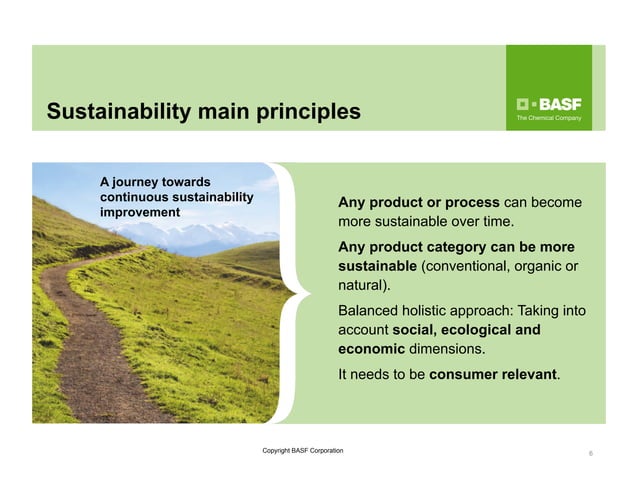 Sustainability main principles

BASF
The Chemical Company

A journey towards continuous sustainability improvement

Any product or process can become more sustainable over time.

Any product category can be more sustainable (conventional, organic or natural).

Balanced holistic approach: Taking into account social, ecological and economic dimensions.

It needs to be consumer relevant.

Copyright BASF Corporation

6